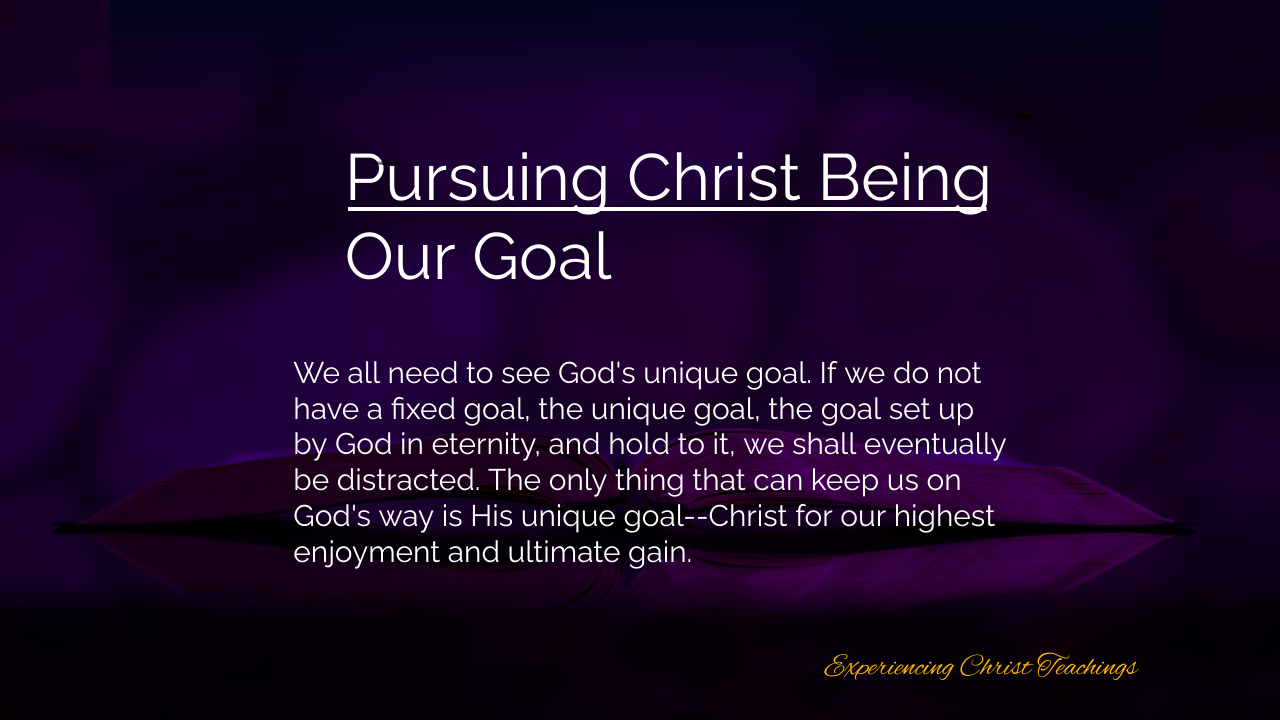 Pursuing Christ Being Our Goal

We all need to see God's unique goal. If we do not have a fixed goal, the unique goal, the goal set up by God in eternity, and hold to it, we shall eventually be distracted. The only thing that can keep us on God's way is His unique goal--Christ for our highest enjoyment and ultimate gain.

Experiencing Christ Teachings